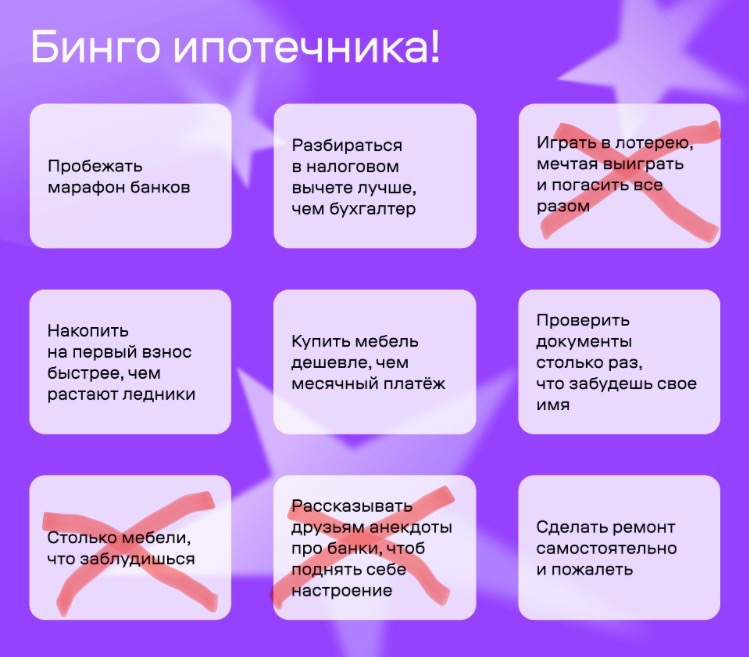 Бинго ипотечника!

Пробежать марафон банков

Разбираться в налоговом вычете лучше, чем бухгалтер

Играть в лотерею, мечтая выиграть и погасить все разом

Накопить на первый взнос быстрее, чем растают ледники

Купить мебель дешевле, чем месячный платёж

Проверить документы столько раз, что забудешь свое имя

Столько мебели, что заблудишься

Рассказывать друзьям анекдоты про банки, чтоб поднять себе настроение

Сделать ремонт самостоятельно и пожалеть